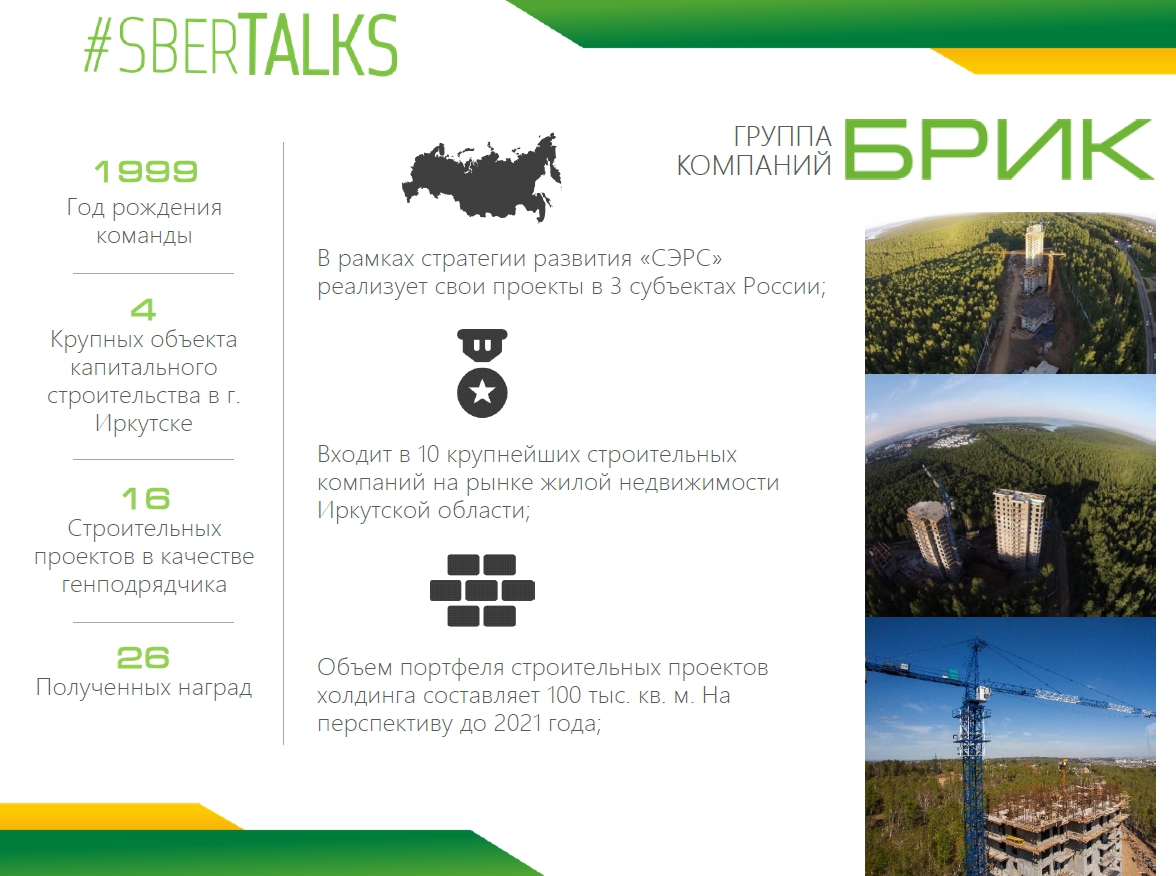 #SBERTALKS

ГРУППА КОМПАНИЙ БРИК

1999
Год рождения команды

4
Крупных объекта капитального строительства в г. Иркутске

16
Строительных проектов в качестве генподрядчика

26
Полученных наград

В рамках стратегии развития «СЭРС» реализует свои проекты в 3 субъектах России;

Входит в 10 крупнейших строительных компаний на рынке жилой недвижимости Иркутской области;

Объем портфеля строительных проектов холдинга составляет 100 тыс. кв. м. На перспективу до 2021 года;